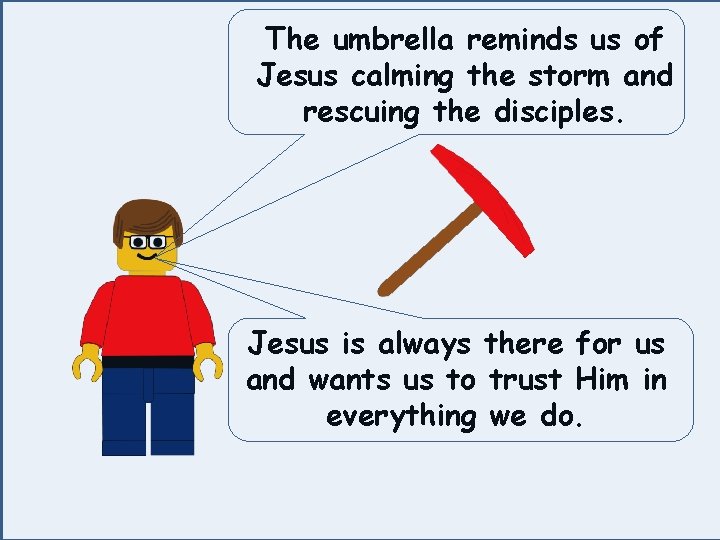 The umbrella reminds us of Jesus calming the storm and rescuing the disciples.

Jesus is always there for us and wants us to trust Him in everything we do.